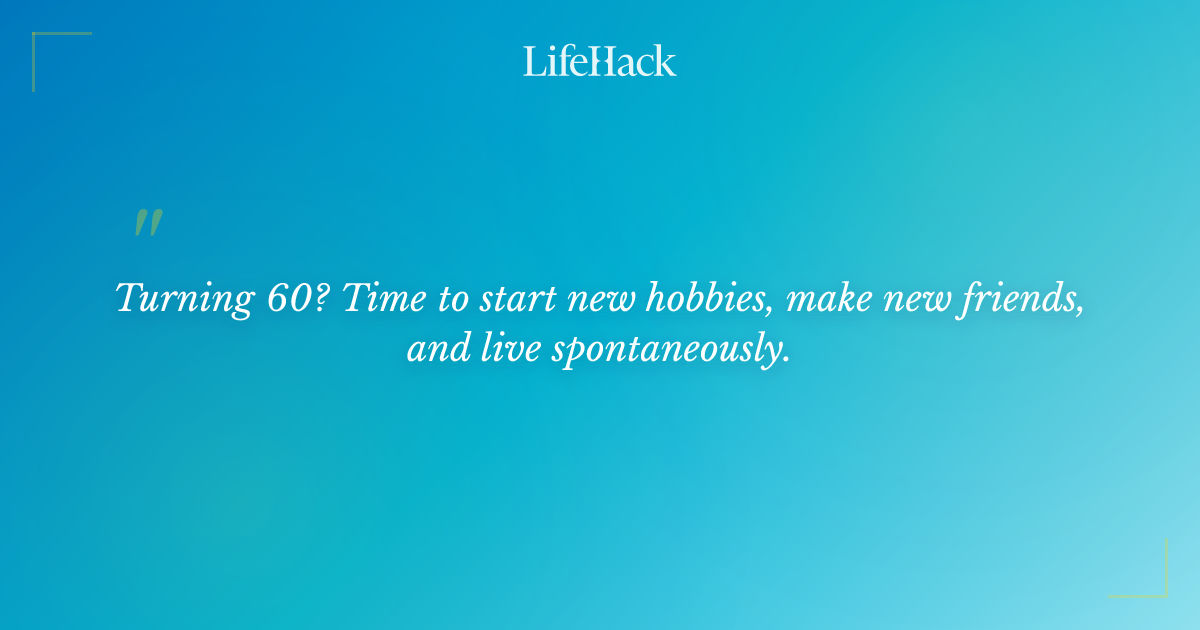 LifeHack

"

Turning 60? Time to start new hobbies, make new friends, and live spontaneously.